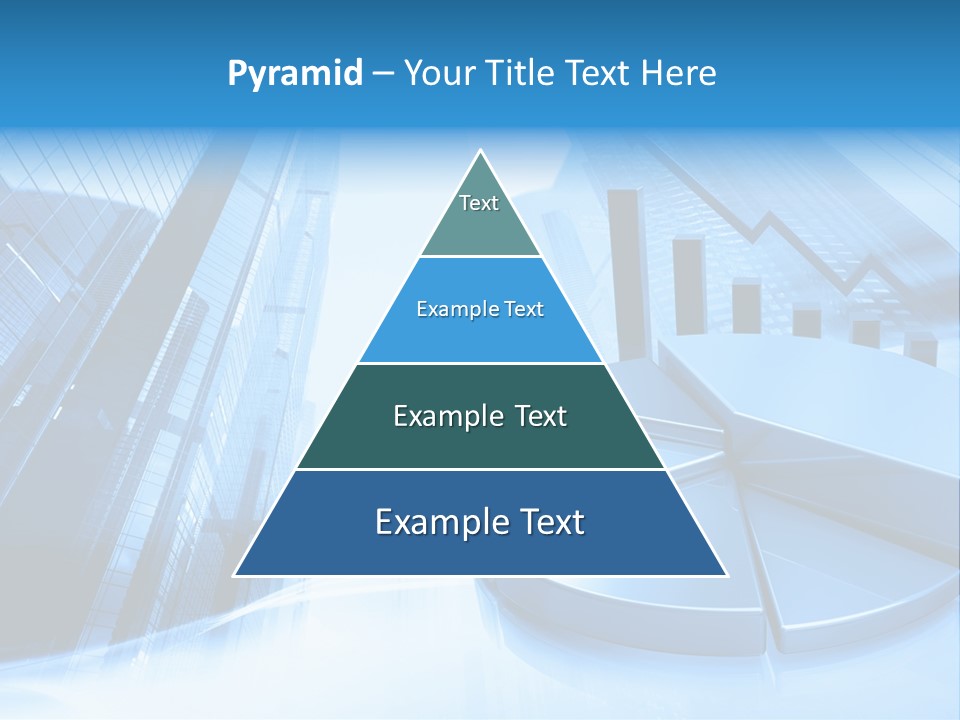 Pyramid – Your Title Text Here

Text

Example Text

Example Text

Example Text